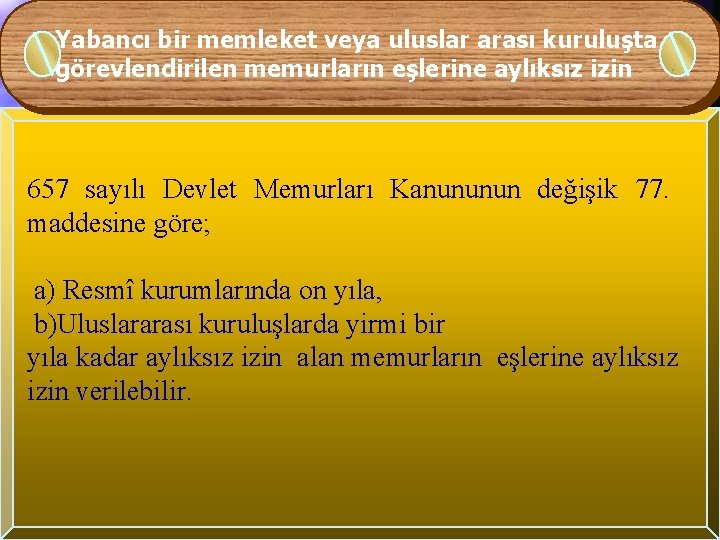 Yabancı bir memleket veya uluslar arası kuruluşta görevlendirilen memurların eşlerine aylıksız izin

657 sayılı Devlet Memurları Kanununun değişik 77. maddesine göre;

a) Resmî kurumlarında on yıla,
b)Uluslararası kuruluşlarda yirmi bir yıla kadar aylıksız izin alan memurların eşlerine aylıksız izin verilebilir.